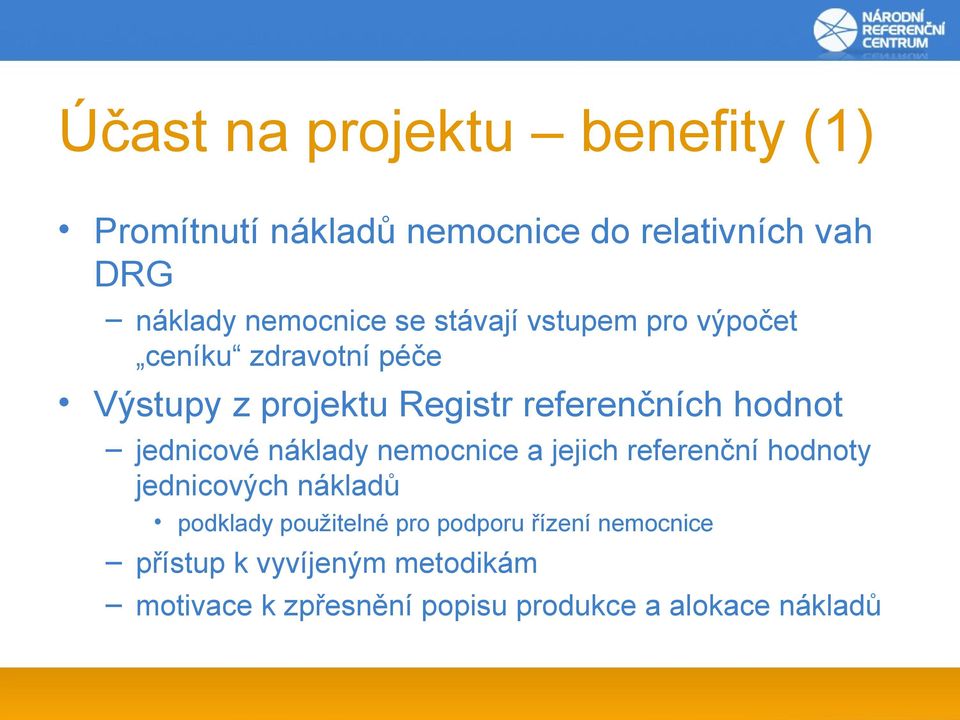 NÁRODNÍ REFERENČNÍ CENTRUM

Účast na projektu – benefity (1)

• Promítnutí nákladů nemocnice do relativních vah DRG
– náklady nemocnice se stávají vstupem pro výpočet „ceníku“ zdravotní péče
• Výstupy z projektu Registr referenčních hodnot
– jednicové náklady nemocnice a jejich referenční hodnoty jednicových nákladů
• podklady použitelné pro podporu řízení nemocnice
– přístup k vyvíjeným metodikám
– motivace k zpřesnění popisu produkce a alokace nákladů